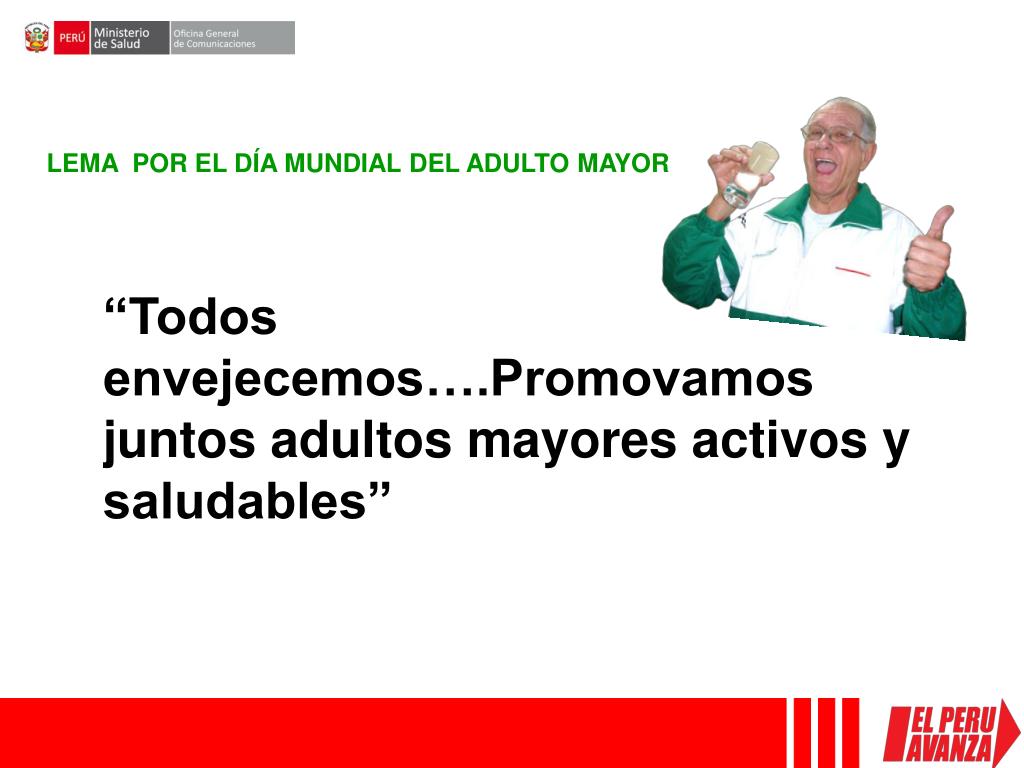 PERÚ Ministerio de Salud Oficina General de Comunicaciones

LEMA POR EL DÍA MUNDIAL DEL ADULTO MAYOR

“Todos envejecemos….Promovamos juntos adultos mayores activos y saludables”

EL PERU AVANZA